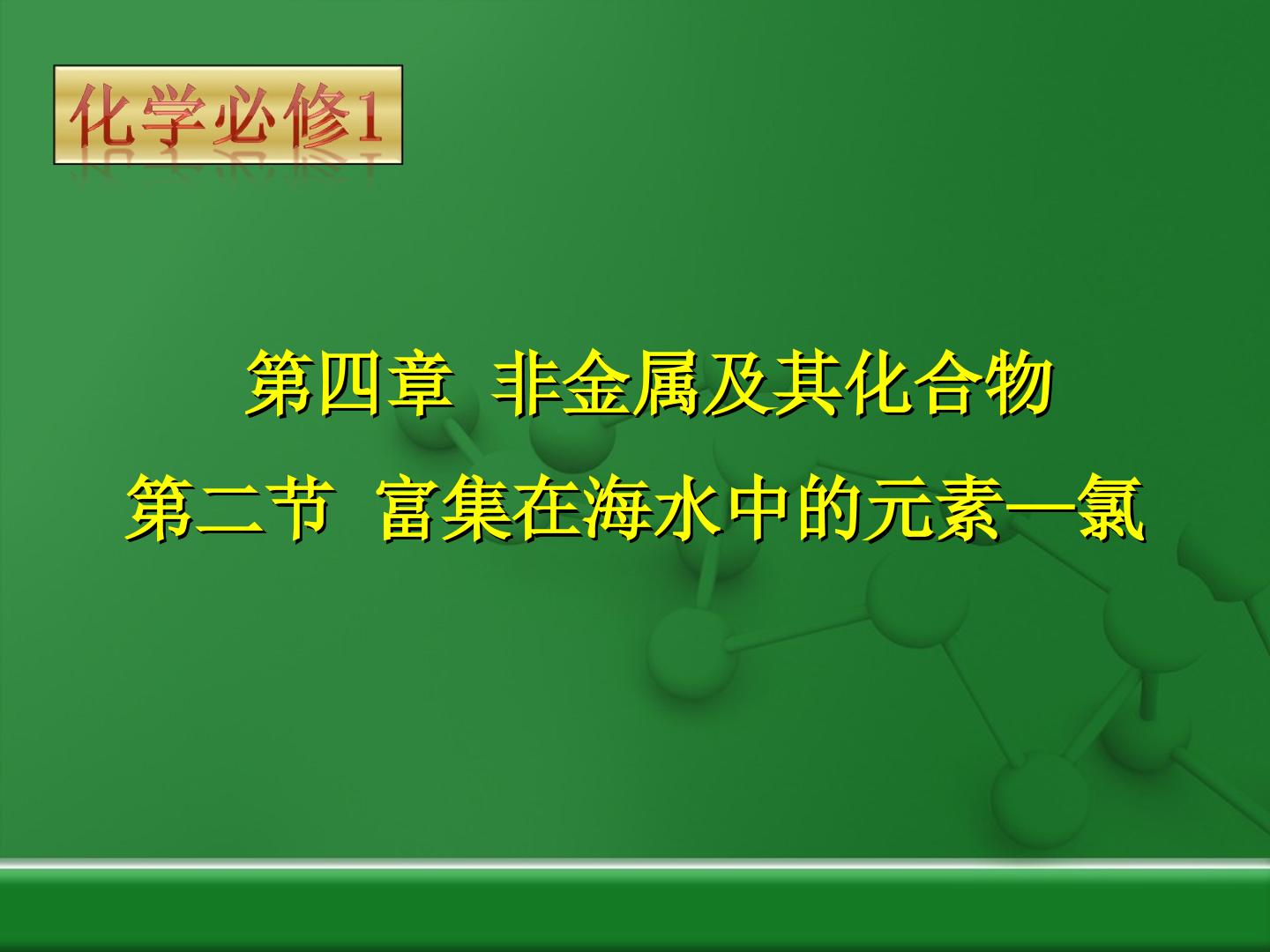 化学必修1

第四章 非金属及其化合物

第二节 富集在海水中的元素—氯